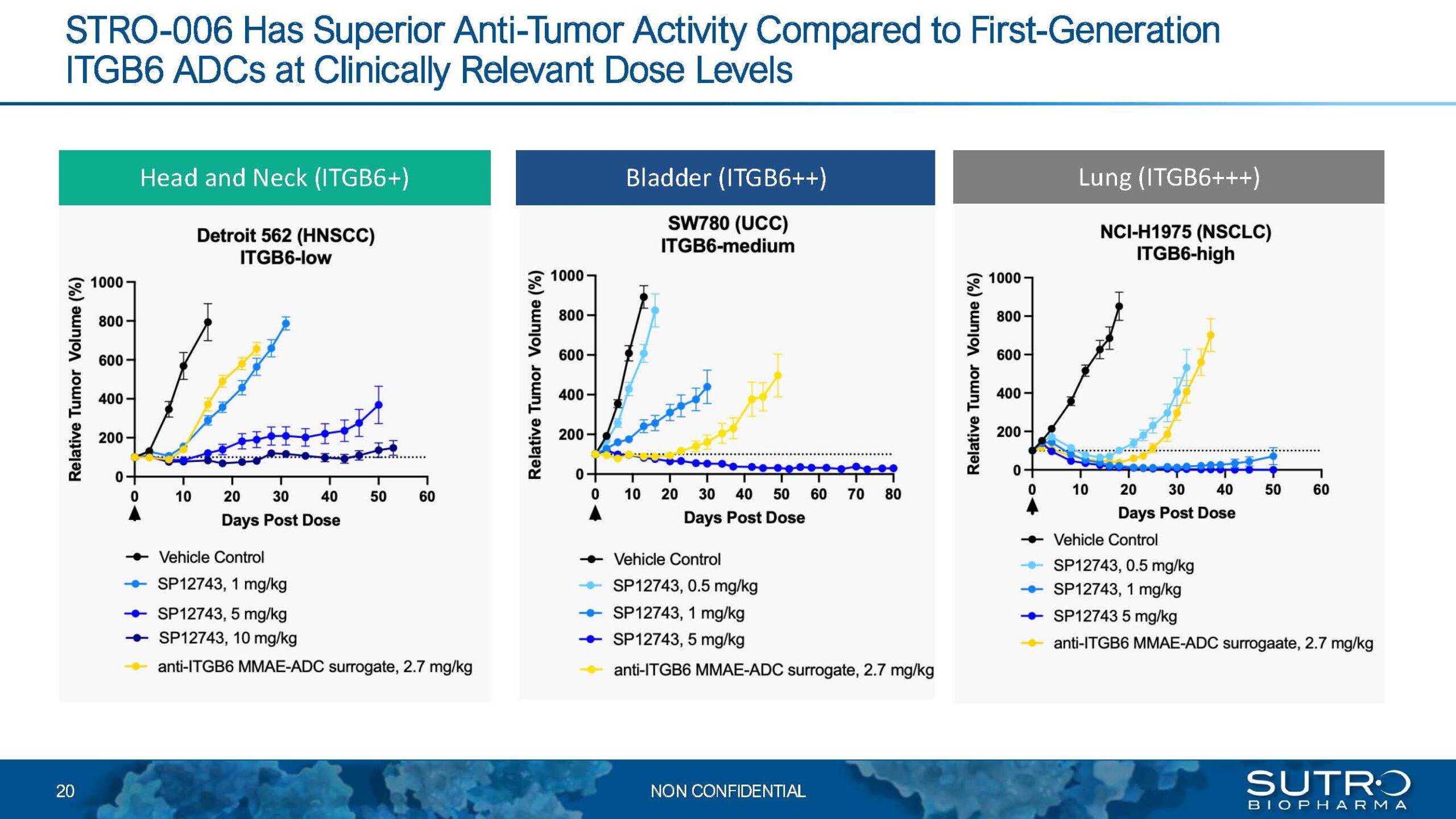 STRO-006 Has Superior Anti-Tumor Activity Compared to First-Generation ITGB6 ADCs at Clinically Relevant Dose Levels

Head and Neck (ITGB6+)

Detroit 562 (HNSCC)
ITGB6-low

Relative Tumor Volume (%)
1000
800
600
400
200
0
0 10 20 30 40 50 60
Days Post Dose

Vehicle Control
SP12743, 1 mg/kg
SP12743, 5 mg/kg
SP12743, 10 mg/kg
anti-ITGB6 MMAE-ADC surrogate, 2.7 mg/kg

Bladder (ITGB6++)

SW780 (UCC)
ITGB6-medium

Relative Tumor Volume (%)
1000
800
600
400
200
0
0 10 20 30 40 50 60 70 80
Days Post Dose

Vehicle Control
SP12743, 0.5 mg/kg
SP12743, 1 mg/kg
SP12743, 5 mg/kg
anti-ITGB6 MMAE-ADC surrogate, 2.7 mg/kg

Lung (ITGB6+++)

NCI-H1975 (NSCLC)
ITGB6-high

Relative Tumor Volume (%)
1000
800
600
400
200
0
0 10 20 30 40 50 60
Days Post Dose

Vehicle Control
SP12743, 0.5 mg/kg
SP12743, 1 mg/kg
SP12743 5 mg/kg
anti-ITGB6 MMAE-ADC surrogaate, 2.7 mg/kg

20
NON CONFIDENTIAL
SUTRO
BIOPHARMA